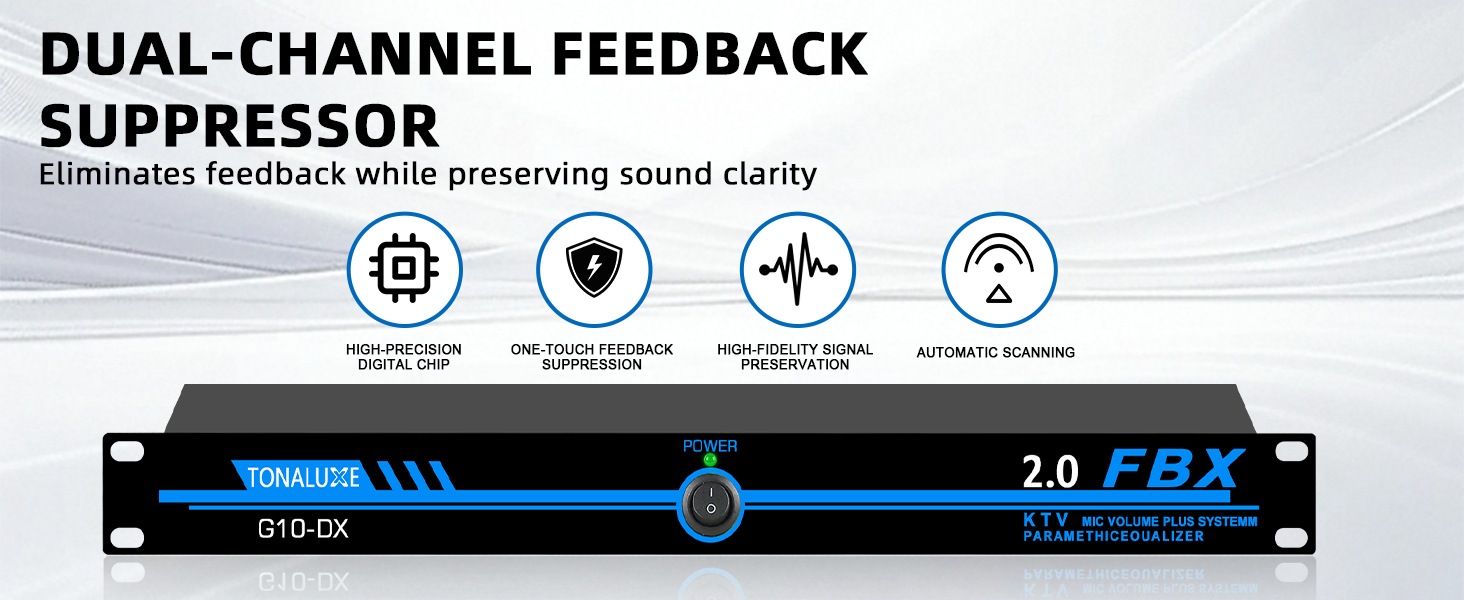 DUAL-CHANNEL FEEDBACK SUPPRESSOR
Eliminates feedback while preserving sound clarity

HIGH-PRECISION DIGITAL CHIP

ONE-TOUCH FEEDBACK SUPPRESSION

HIGH-FIDELITY SIGNAL PRESERVATION

AUTOMATIC SCANNING

TONALUXE

G10-DX

POWER

2.0 FBX

KTV MIC VOLUME PLUS SYSTEMM
PARAMETHICEOUALIZER